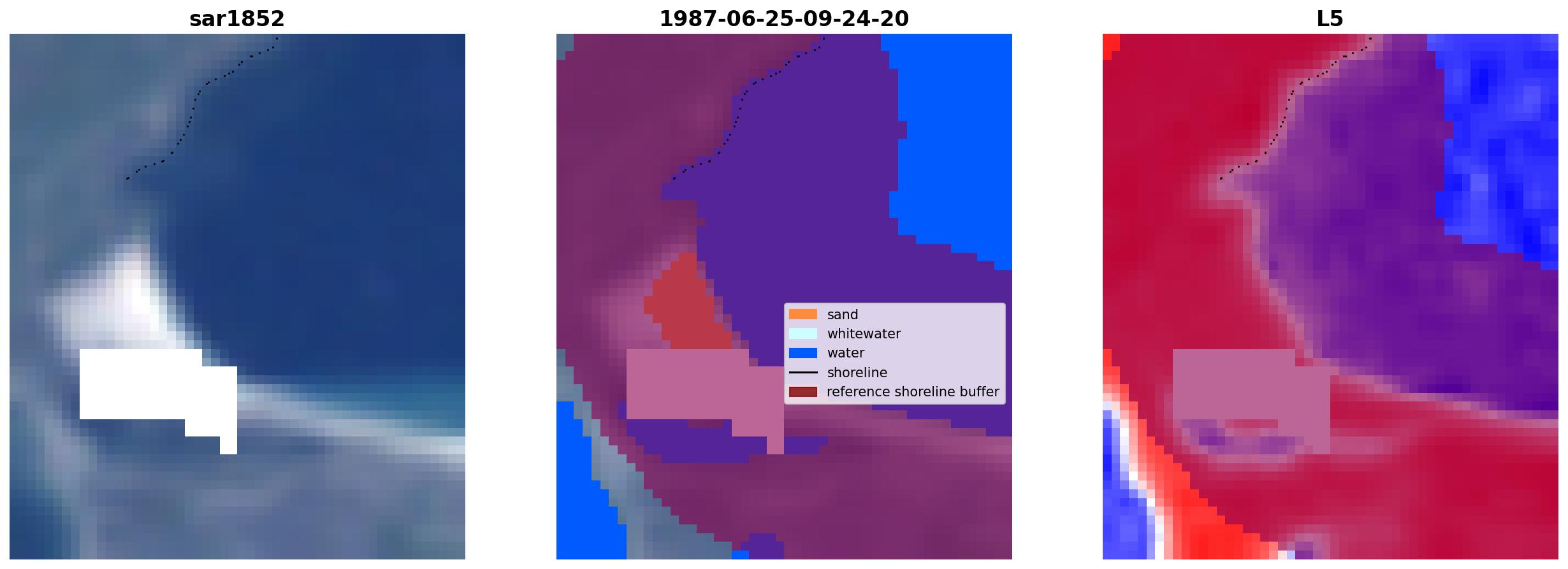 sar1852

1987-06-25-09-24-20

sand
whitewater
water
shoreline
reference shoreline buffer

L5